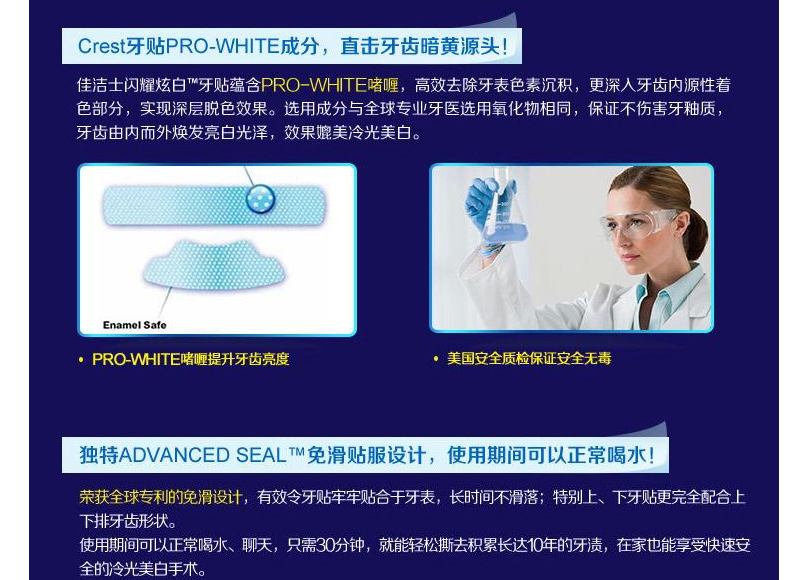 Crest牙贴PRO-WHITE成分，直击牙齿暗黄源头！

佳洁士闪耀炫白™牙贴蕴含PRO-WHITE啫喱，高效去除牙表色素沉积，更深入牙齿内源性着色部分，实现深层脱色效果。选用成分与全球专业牙医选用氧化物相同，保证不伤害牙釉质，牙齿由内而外焕发亮白光泽，效果媲美冷光美白。

Enamel Safe

• PRO-WHITE啫喱提升牙齿亮度

• 美国安全质检保证安全无毒

独特ADVANCED SEAL™免滑贴服设计，使用期间可以正常喝水！

荣获全球专利的免滑设计，有效令牙贴牢牢贴合于牙表，长时间不滑落；特别上、下牙贴更完全配合上下排牙齿形状。

使用期间可以正常喝水、聊天，只需30分钟，就能轻松撕去积累长达10年的牙渍，在家也能享受快速安全的冷光美白手术。